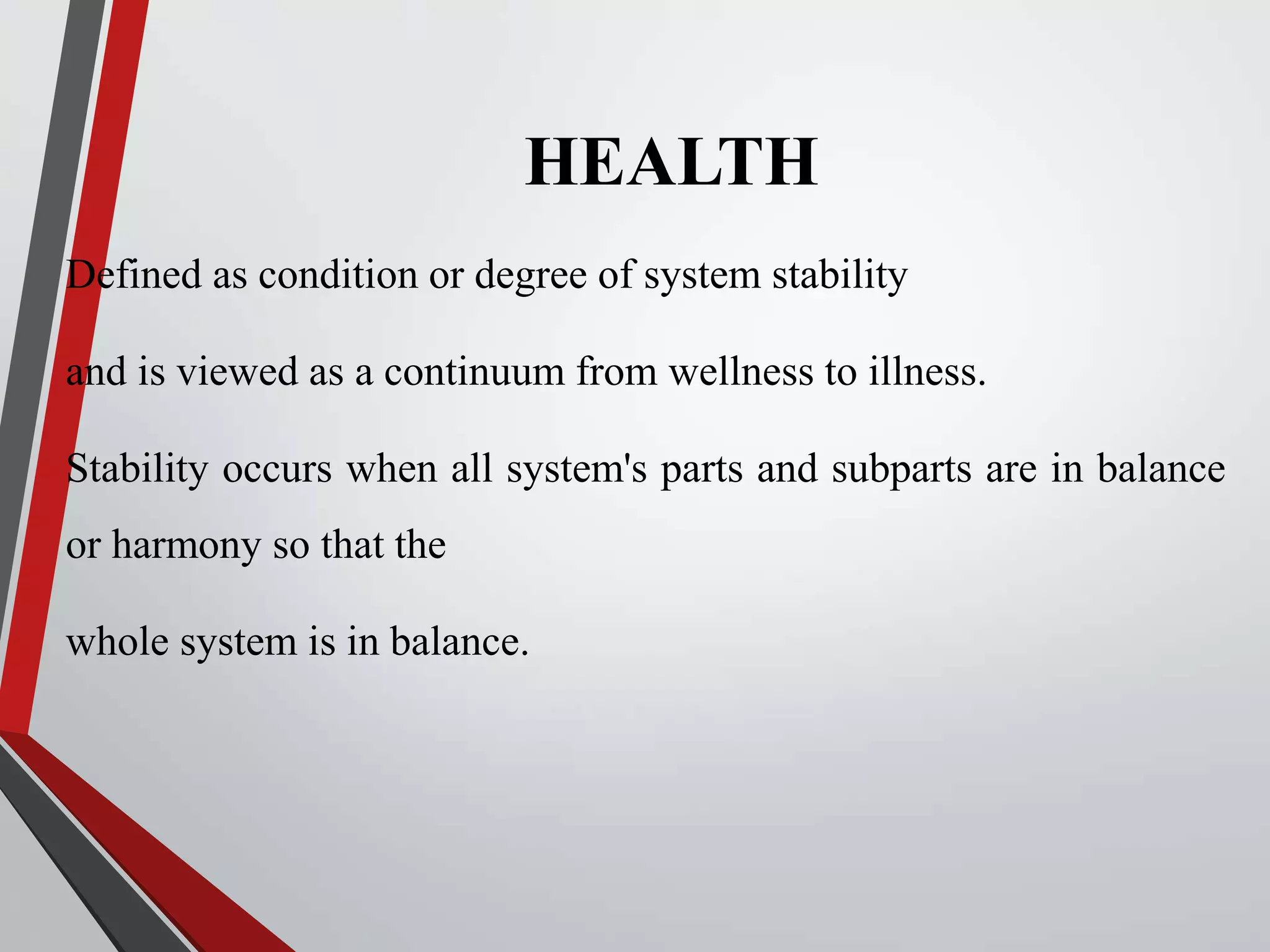 HEALTH

Defined as condition or degree of system stability

and is viewed as a continuum from wellness to illness.

Stability occurs when all system's parts and subparts are in balance or harmony so that the

whole system is in balance.